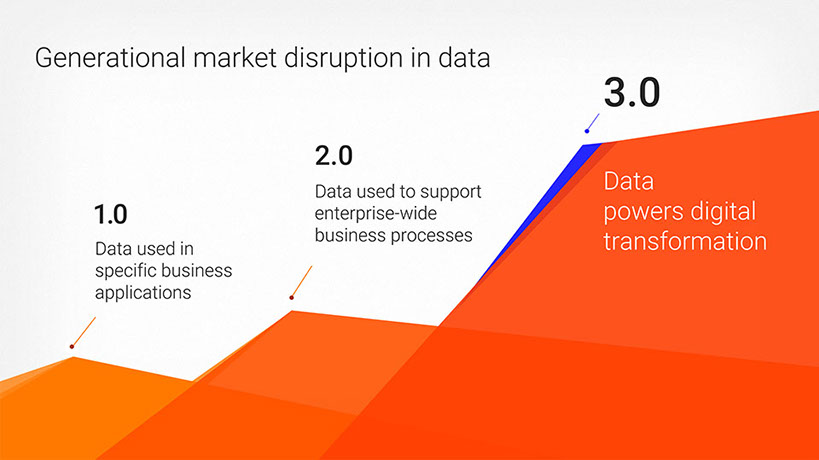 Generational market disruption in data

1.0
Data used in specific business applications

2.0
Data used to support enterprise-wide business processes

3.0
Data powers digital transformation